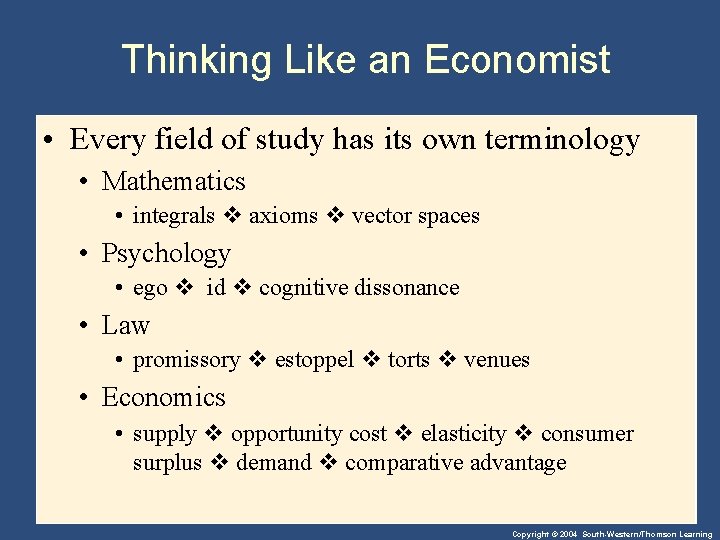 Thinking Like an Economist

• Every field of study has its own terminology

• Mathematics

• integrals ❖ axioms ❖ vector spaces

• Psychology

• ego ❖ id ❖ cognitive dissonance

• Law

• promissory ❖ estoppel ❖ torts ❖ venues

• Economics

• supply ❖ opportunity cost ❖ elasticity ❖ consumer surplus ❖ demand ❖ comparative advantage

Copyright © 2004 South-Western/Thomson Learning